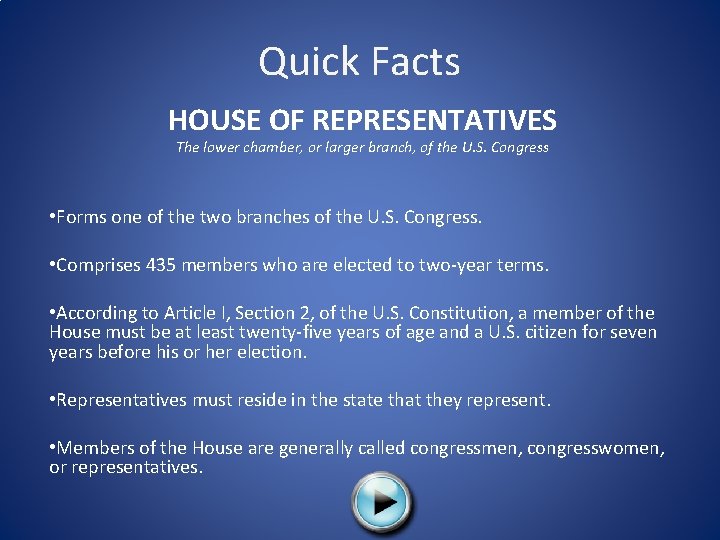 Quick Facts

HOUSE OF REPRESENTATIVES

The lower chamber, or larger branch, of the U.S. Congress

•Forms one of the two branches of the U.S. Congress.

•Comprises 435 members who are elected to two-year terms.

•According to Article I, Section 2, of the U.S. Constitution, a member of the House must be at least twenty-five years of age and a U.S. citizen for seven years before his or her election.

•Representatives must reside in the state that they represent.

•Members of the House are generally called congressmen, congresswomen, or representatives.